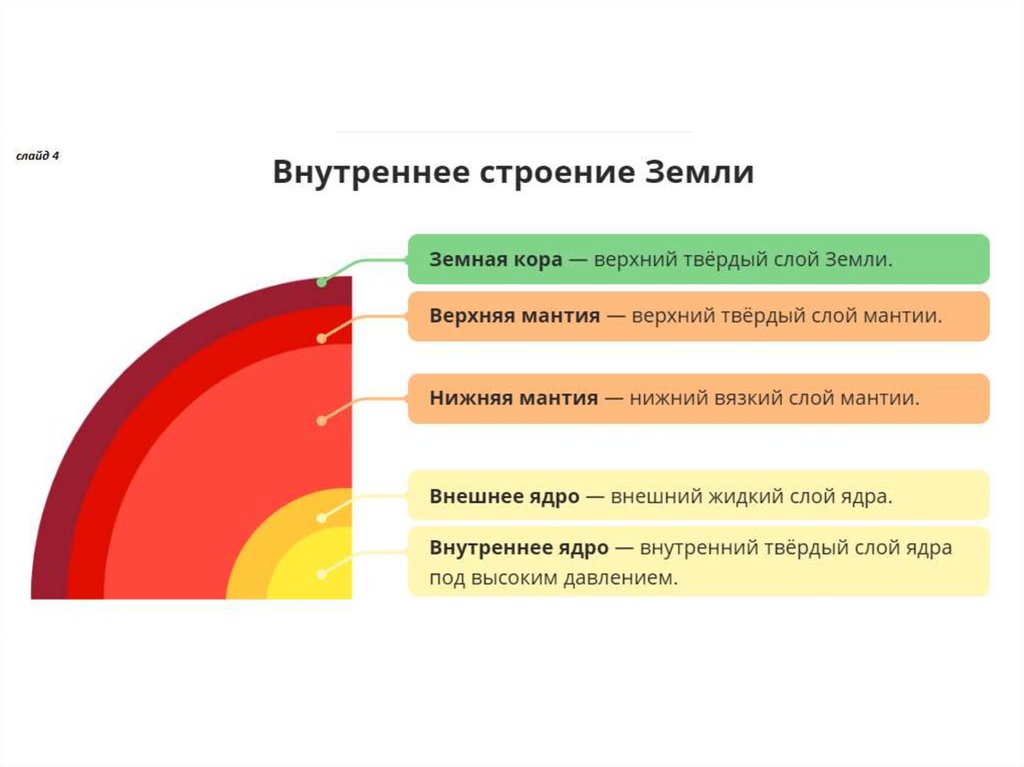 слайд 4

Внутреннее строение Земли

Земная кора — верхний твёрдый слой Земли.

Верхняя мантия — верхний твёрдый слой мантии.

Нижняя мантия — нижний вязкий слой мантии.

Внешнее ядро — внешний жидкий слой ядра.

Внутреннее ядро — внутренний твёрдый слой ядра под высоким давлением.